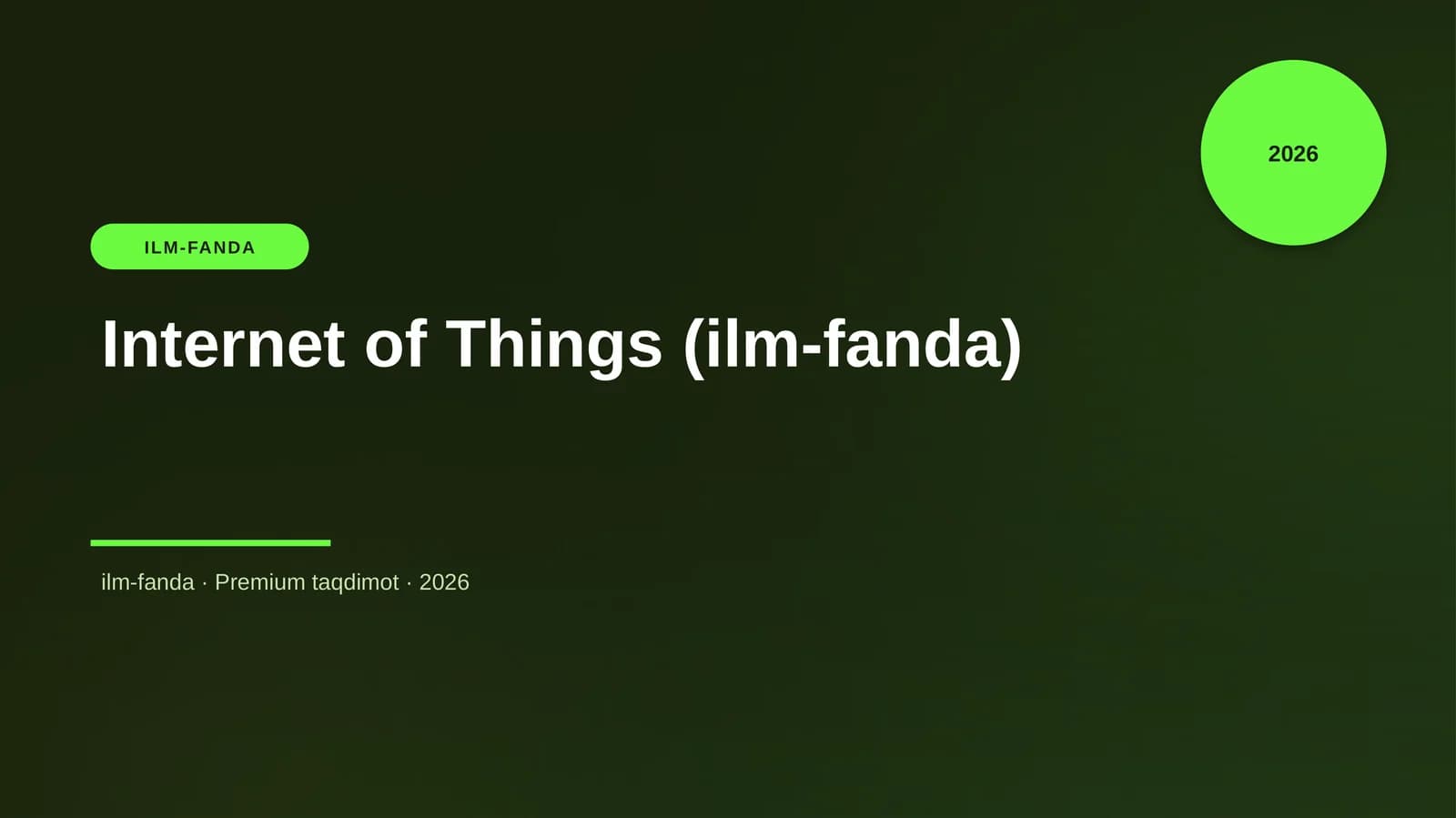 2026

ILM-FANDA

Internet of Things (ilm-fanda)

ilm-fanda · Premium taqdimot · 2026